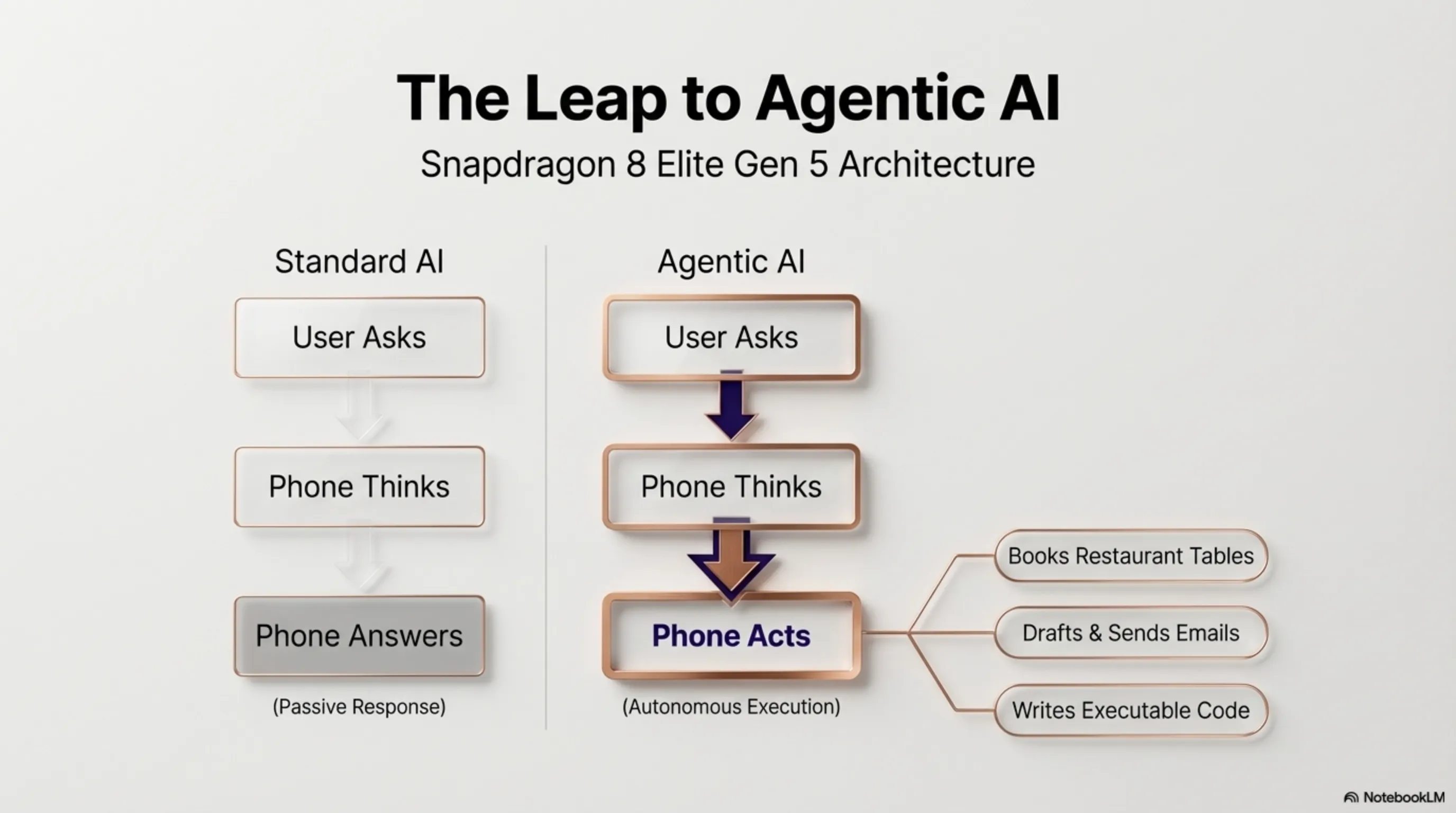 The Leap to Agentic AI
Snapdragon 8 Elite Gen 5 Architecture

Standard AI

User Asks

Phone Thinks

Phone Answers

(Passive Response)

Agentic AI

User Asks

Phone Thinks

Phone Acts

(Autonomous Execution)

Books Restaurant Tables

Drafts & Sends Emails

Writes Executable Code

NotebookLM